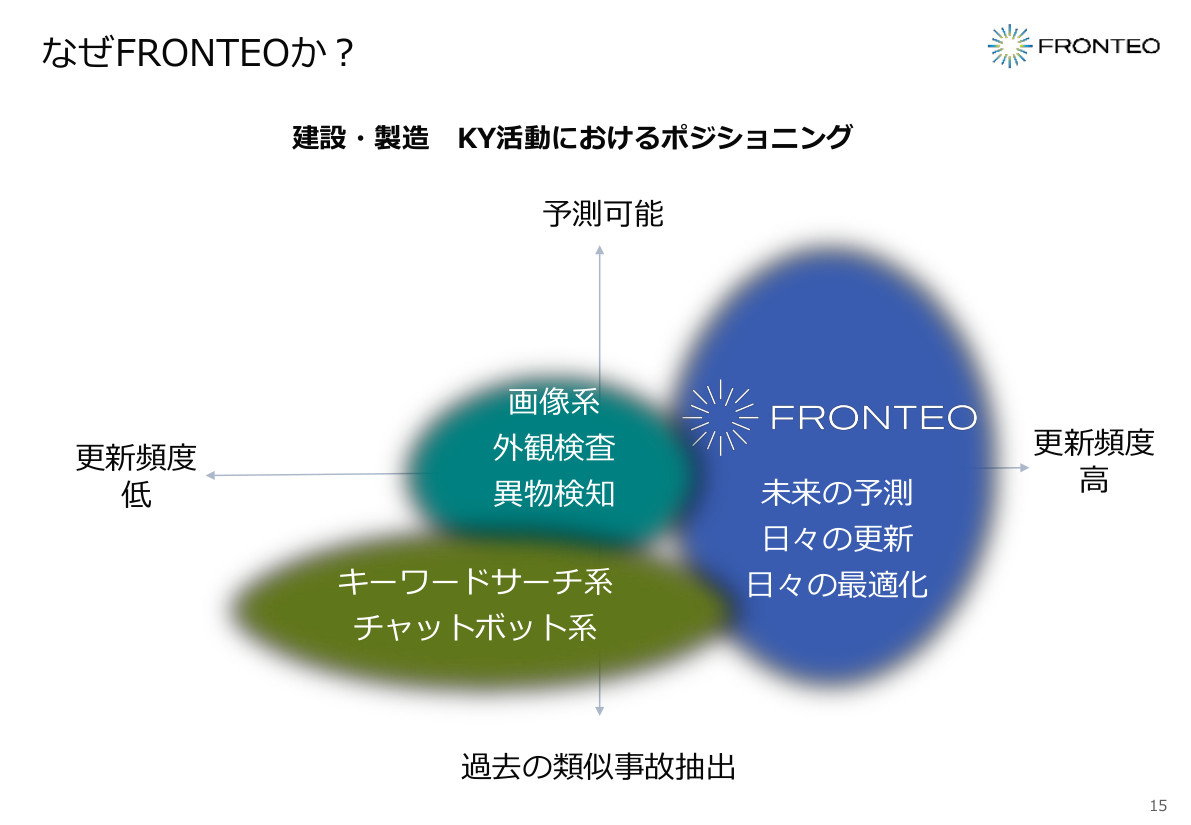 なぜFRONTEOか？

FRONTEO

建設・製造　KY活動におけるポジショニング

予測可能

更新頻度
低

画像系
外観検査
異物検知

FRONTEO

未来の予測
日々の更新
日々の最適化

更新頻度
高

キーワードサーチ系
チャットボット系

過去の類似事故抽出

15